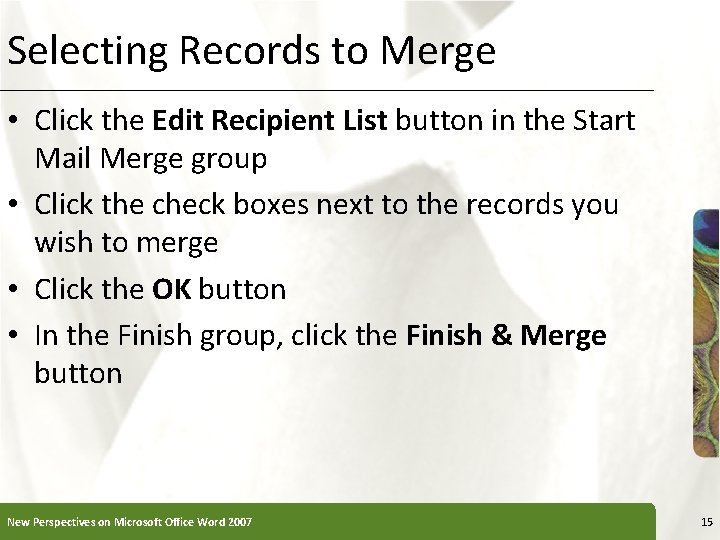 Selecting Records to Merge

• Click the Edit Recipient List button in the Start Mail Merge group
• Click the check boxes next to the records you wish to merge
• Click the OK button
• In the Finish group, click the Finish & Merge button

New Perspectives on Microsoft Office Word 2007

15